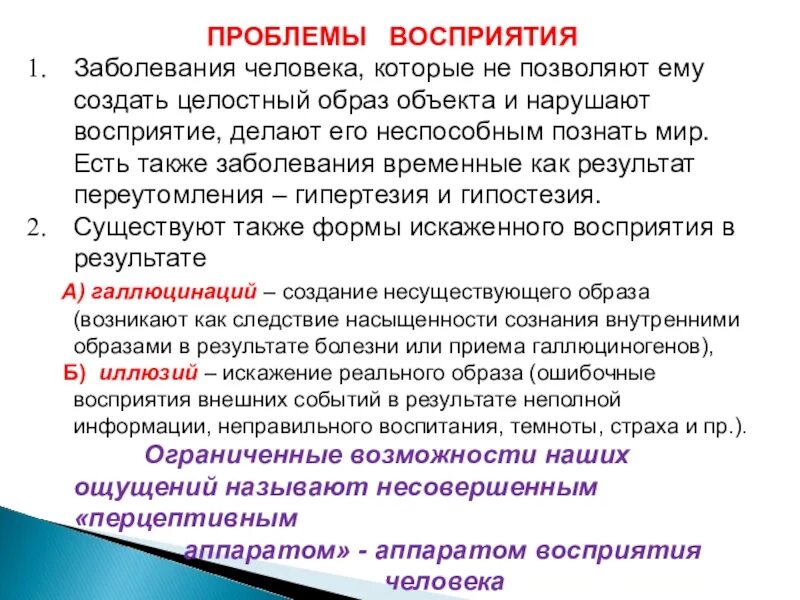 ПРОБЛЕМЫ ВОСПРИЯТИЯ

1. Заболевания человека, которые не позволяют ему создать целостный образ объекта и нарушают восприятие, делают его неспособным познать мир. Есть также заболевания временные как результат переутомления – гипертезия и гипостезия.

2. Существуют также формы искаженного восприятия в результате

А) галлюцинаций – создание несуществующего образа (возникают как следствие насыщенности сознания внутренними образами в результате болезни или приема галлюциногенов),

Б) иллюзий – искажение реального образа (ошибочные восприятия внешних событий в результате неполной информации, неправильного воспитания, темноты, страха и пр.).

Ограниченные возможности наших ощущений называют несовершенным «перцептивным аппаратом» - аппаратом восприятия человека